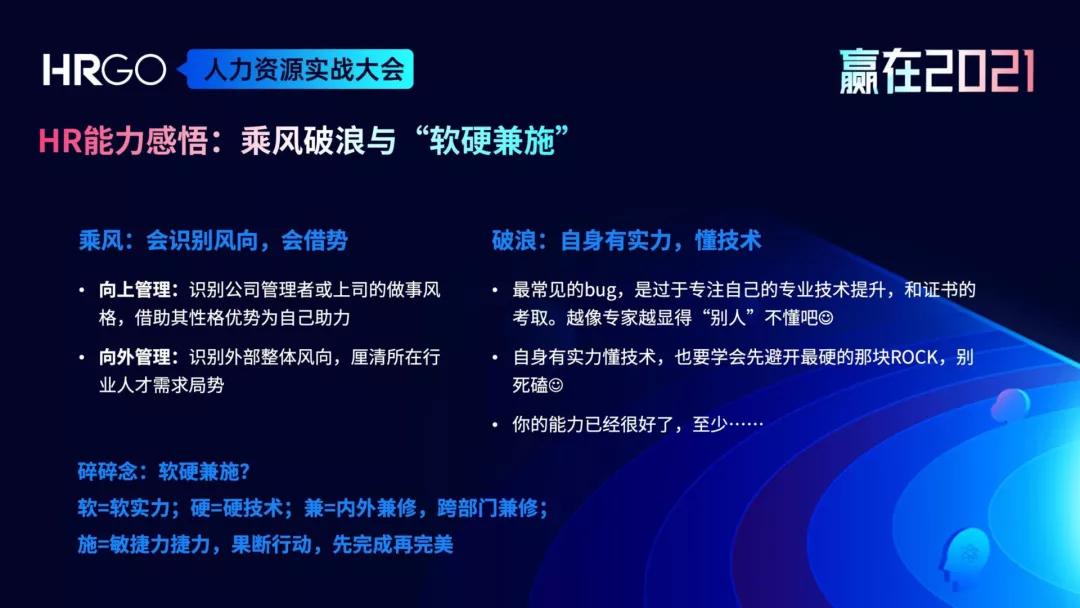 HRGO 人力资源实战大会

赢在2021

HR能力感悟：乘风破浪与“软硬兼施”

乘风：会识别风向，会借势

• 向上管理：识别公司管理者或上司的做事风格，借助其性格优势为自己助力

• 向外管理：识别外部整体风向，厘清所在行业人才需求局势

破浪：自身有实力，懂技术

• 最常见的bug，是过于专注自己的专业技术提升，和证书的考取。越像专家越显得“别人”不懂吧☺

• 自身有实力懂技术，也要学会先避开最硬的那块ROCK，别死磕☺

• 你的能力已经很好了，至少……

碎碎念：软硬兼施?

软=软实力；硬=硬技术；兼=内外兼修，跨部门兼修；

施=敏捷力捷力，果断行动，先完成再完美